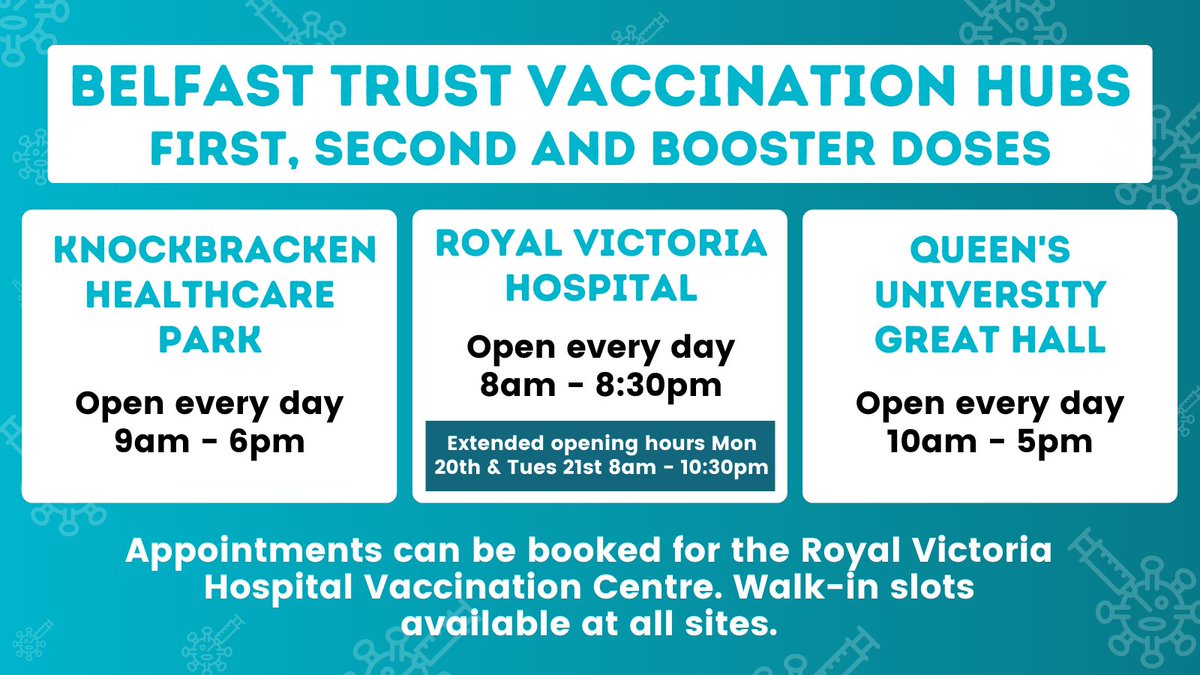 BELFAST TRUST VACCINATION HUBS
FIRST, SECOND AND BOOSTER DOSES

KNOCKBRACKEN HEALTHCARE PARK

Open every day
9am - 6pm

ROYAL VICTORIA HOSPITAL

Open every day
8am - 8:30pm

Extended opening hours Mon 20th & Tues 21st 8am - 10:30pm

QUEEN'S UNIVERSITY GREAT HALL

Open every day
10am - 5pm

Appointments can be booked for the Royal Victoria Hospital Vaccination Centre. Walk-in slots available at all sites.